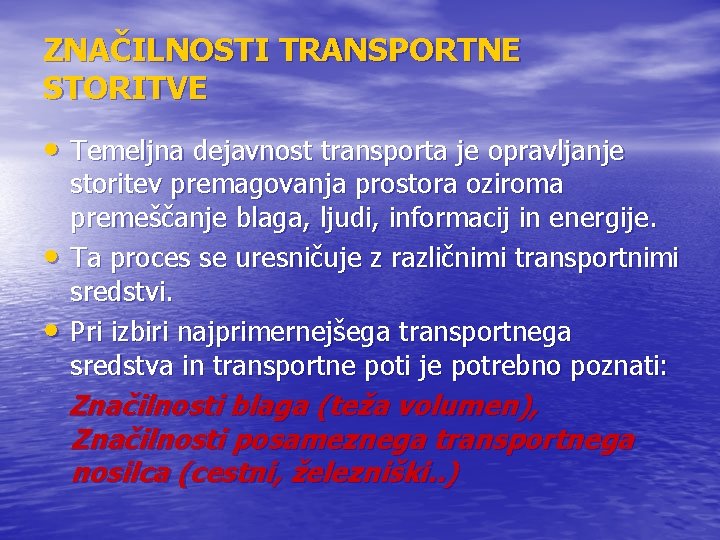 ZNAČILNOSTI TRANSPORTNE STORITVE

• Temeljna dejavnost transporta je opravljanje storitev premagovanja prostora oziroma premeščanje blaga, ljudi, informacij in energije.
• Ta proces se uresničuje z različnimi transportnimi sredstvi.
• Pri izbiri najprimernejšega transportnega sredstva in transportne poti je potrebno poznati:
Značilnosti blaga (teža volumen), Značilnosti posameznega transportnega nosilca (cestni, železniški..)